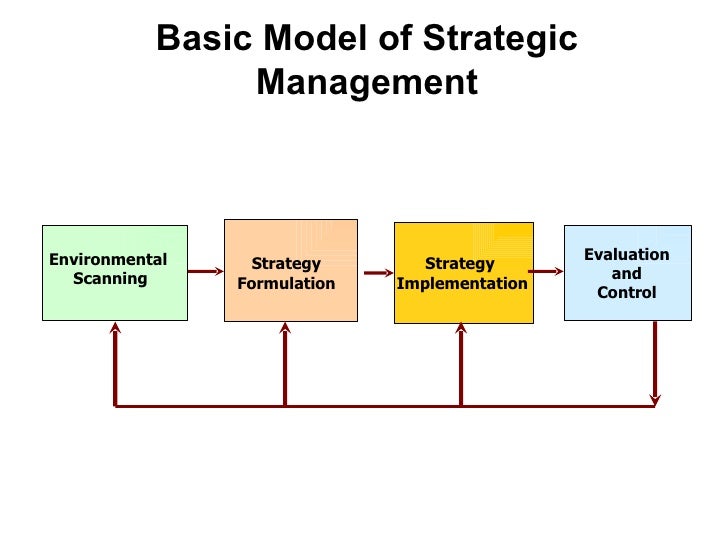 Basic Model of Strategic Management

Environmental Scanning

Strategy Formulation

Strategy Implementation

Evaluation and Control